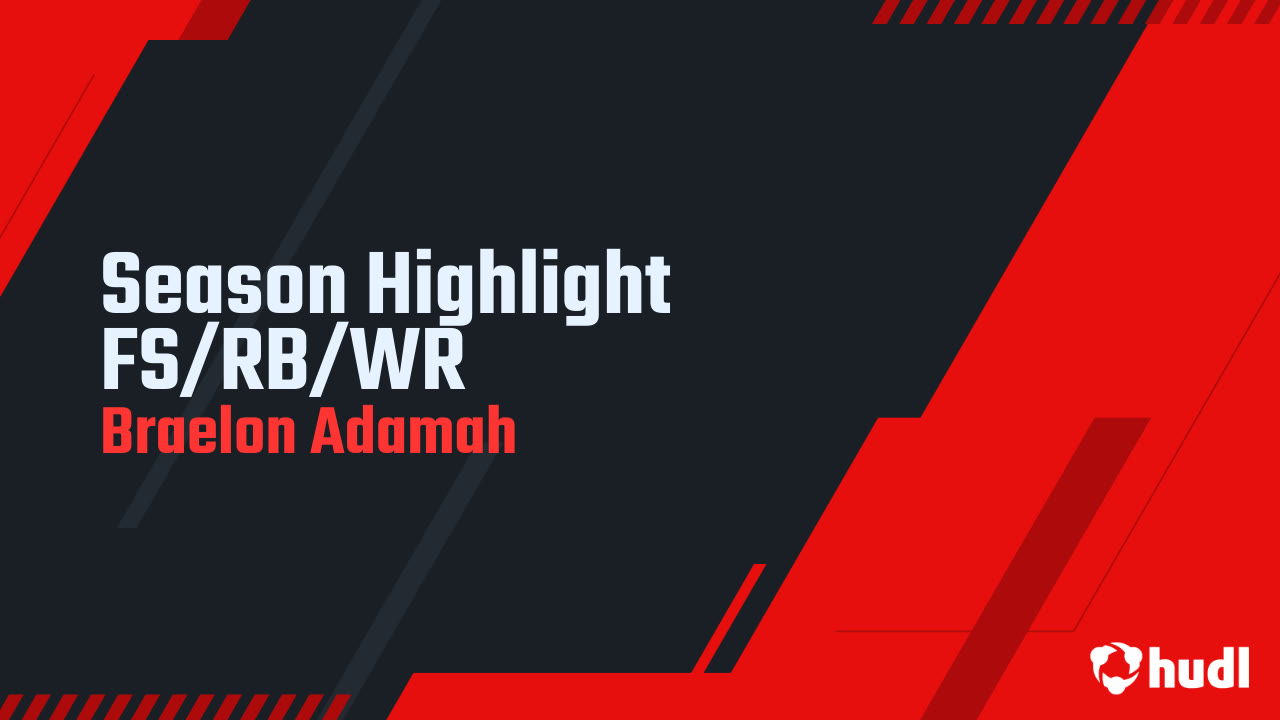 Season Highlight FS/RB/WR
Braelon Adamah

hudl